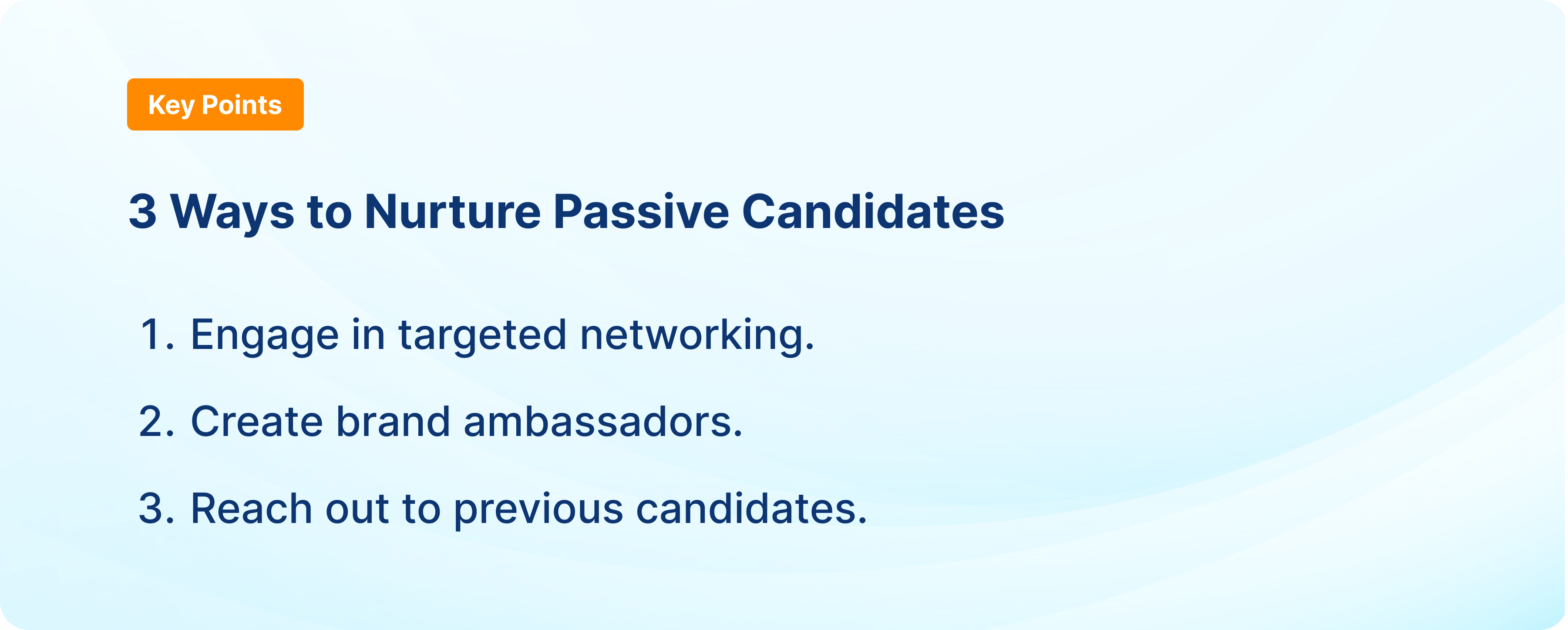 Key Points

3 Ways to Nurture Passive Candidates

1. Engage in targeted networking.
2. Create brand ambassadors.
3. Reach out to previous candidates.